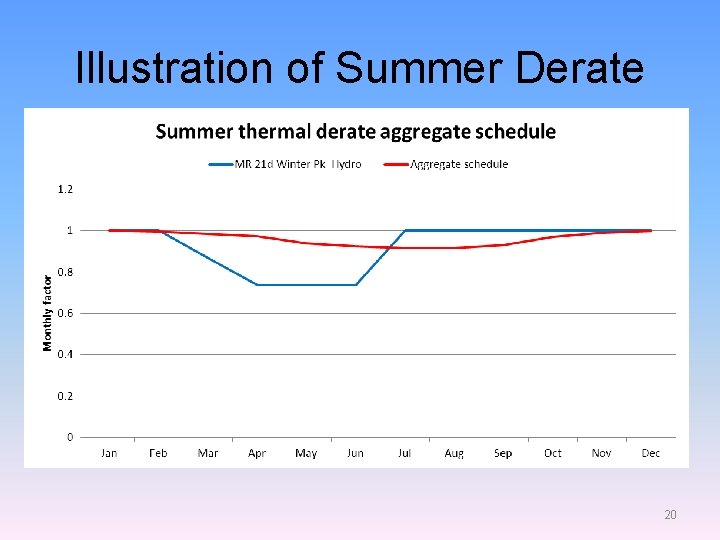 Illustration of Summer Derate

Summer thermal derate aggregate schedule

MR 21d Winter Pk Hydro
Aggregate schedule

Monthly factor

1.2
1
0.8
0.6
0.4
0.2
0

Jan Feb Mar Apr May Jun Jul Aug Sep Oct Nov Dec

20